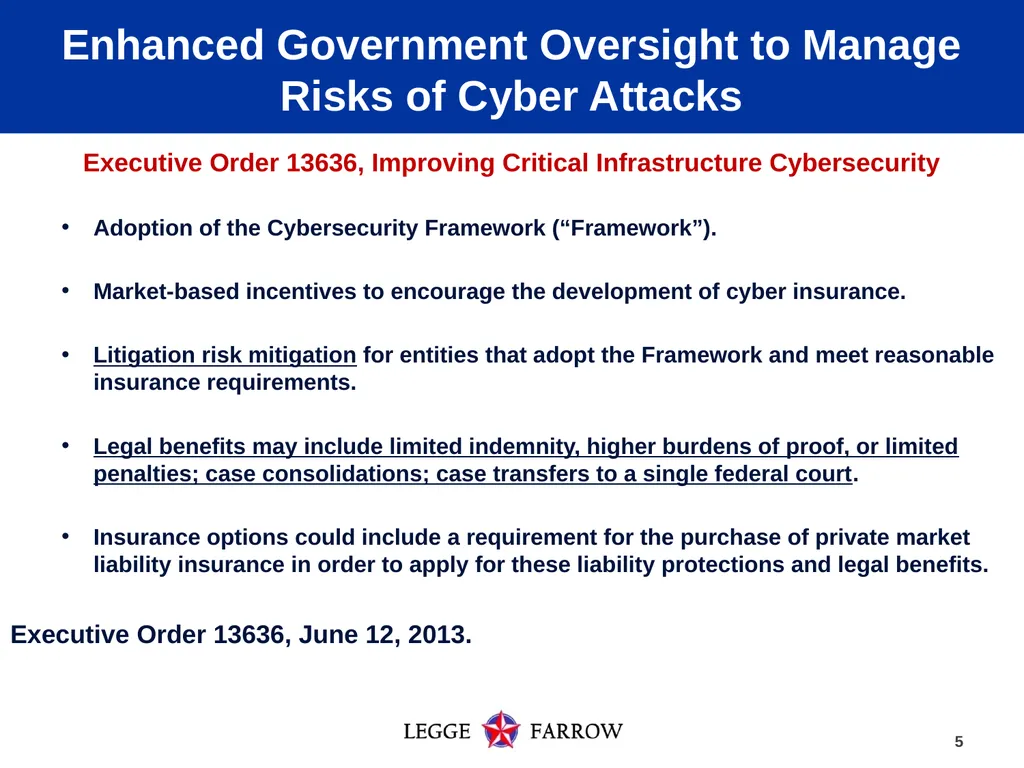 Enhanced Government Oversight to Manage Risks of Cyber Attacks

Executive Order 13636, Improving Critical Infrastructure Cybersecurity

• Adoption of the Cybersecurity Framework (“Framework”).

• Market-based incentives to encourage the development of cyber insurance.

• Litigation risk mitigation for entities that adopt the Framework and meet reasonable insurance requirements.

• Legal benefits may include limited indemnity, higher burdens of proof, or limited penalties; case consolidations; case transfers to a single federal court.

• Insurance options could include a requirement for the purchase of private market liability insurance in order to apply for these liability protections and legal benefits.

Executive Order 13636, June 12, 2013.

LEGGE FARROW

5